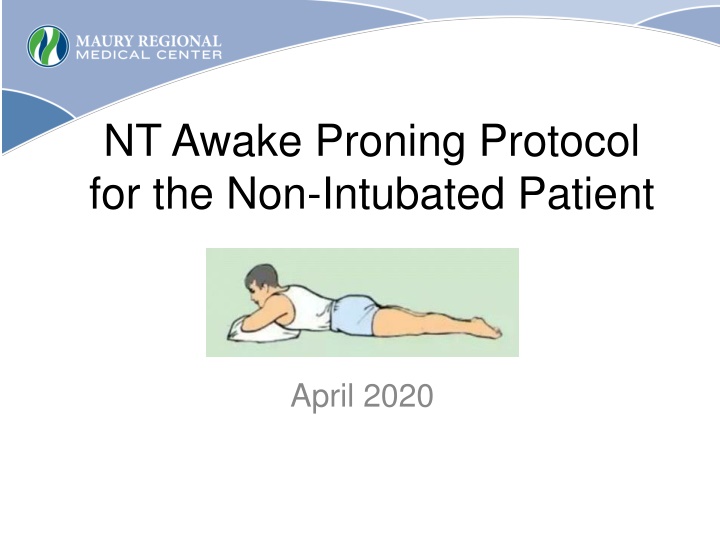 MAURY REGIONAL
MEDICAL CENTER

NT Awake Proning Protocol for the Non-Intubated Patient

April 2020